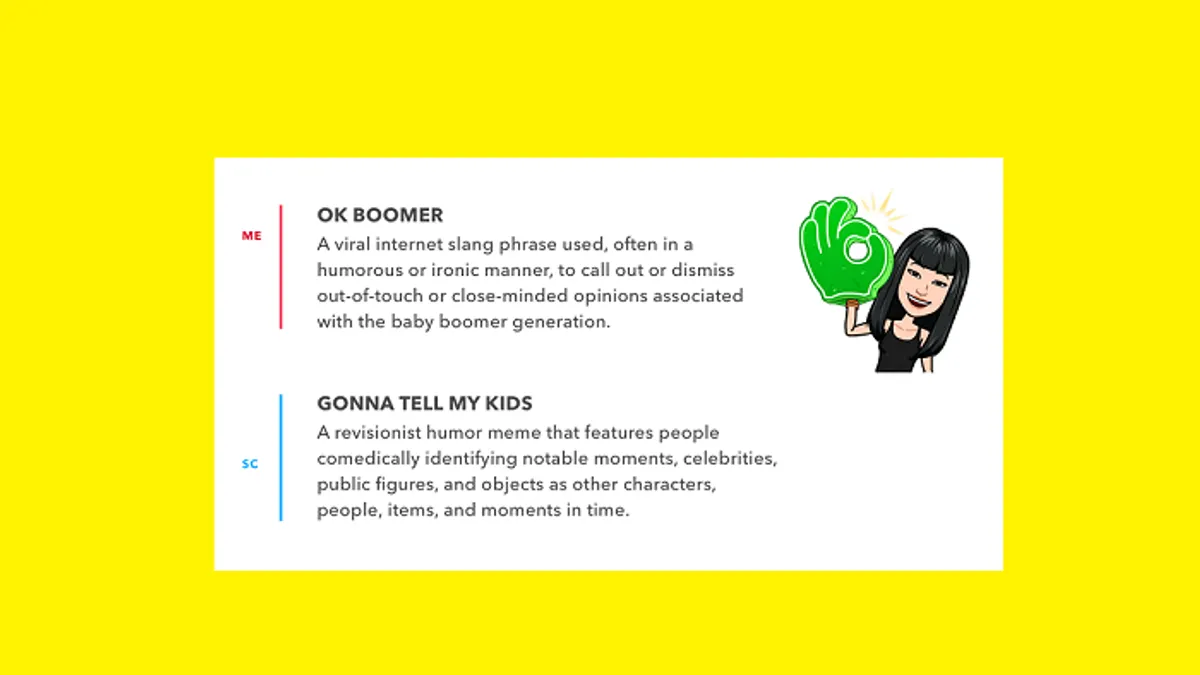 ME

OK BOOMER
A viral internet slang phrase used, often in a humorous or ironic manner, to call out or dismiss out-of-touch or close-minded opinions associated with the baby boomer generation.

SC

GONNA TELL MY KIDS
A revisionist humor meme that features people comedically identifying notable moments, celebrities, public figures, and objects as other characters, people, items, and moments in time.